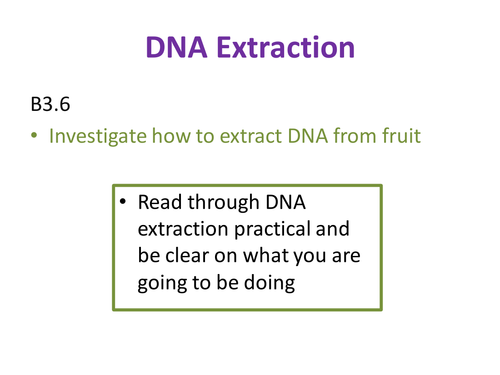 DNA Extraction

B3.6

• Investigate how to extract DNA from fruit

• Read through DNA extraction practical and be clear on what you are going to be doing